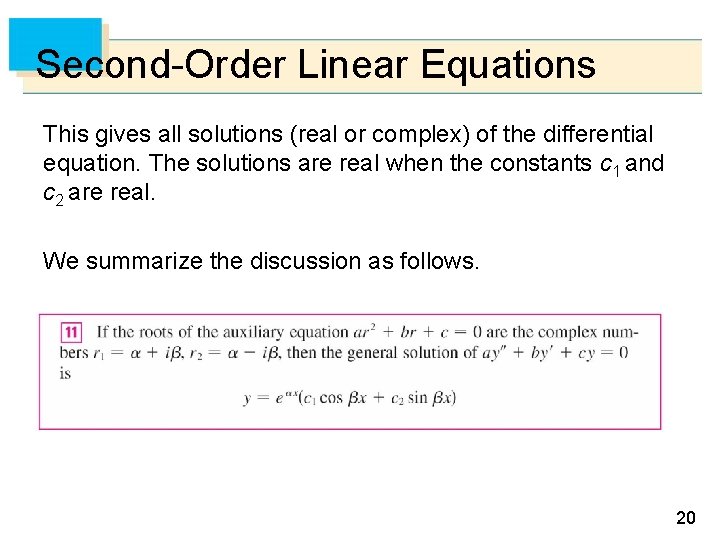 Second-Order Linear Equations

This gives all solutions (real or complex) of the differential equation. The solutions are real when the constants $c_1$ and $c_2$ are real.

We summarize the discussion as follows.

11 If the roots of the auxiliary equation $ar^2 + br + c = 0$ are the complex numbers $r_1 = \alpha + i\beta$, $r_2 = \alpha - i\beta$, then the general solution of $ay'' + by' + cy = 0$ is

$y = e^{\alpha x}(c_1 \cos \beta x + c_2 \sin \beta x)$

20